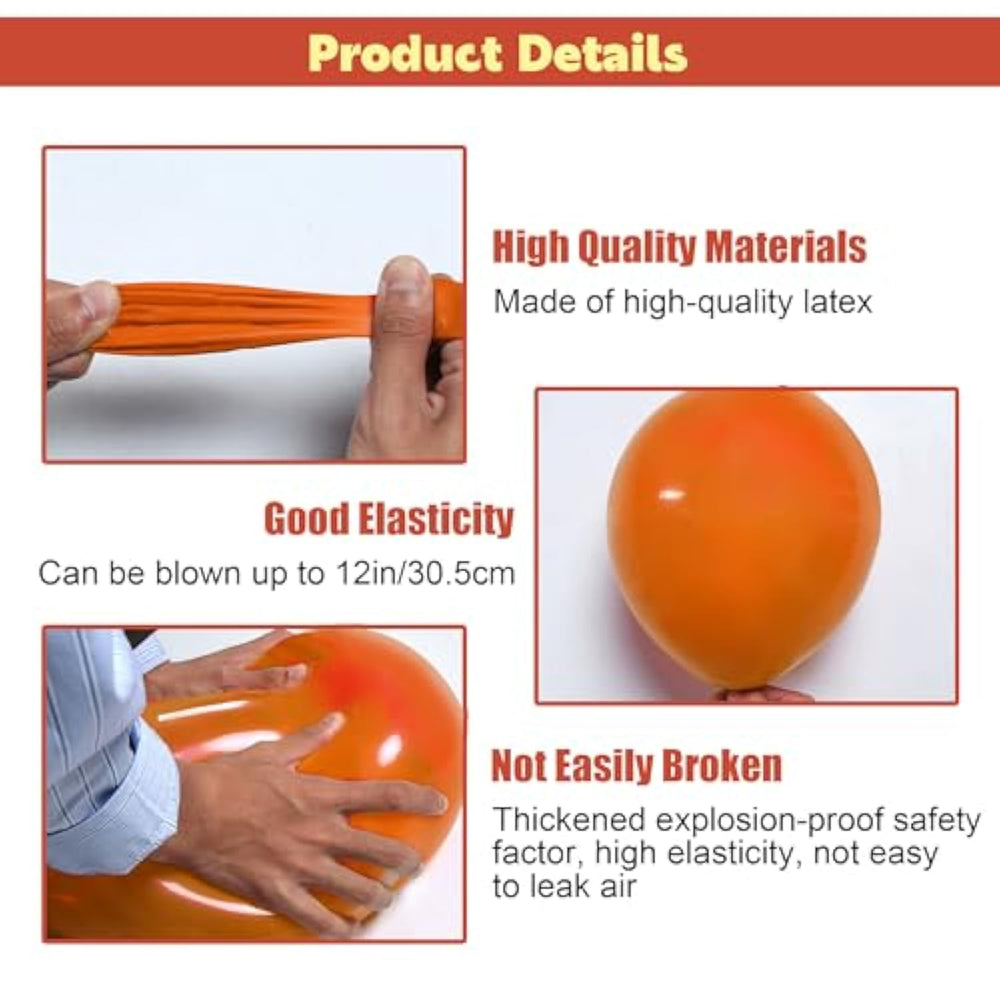 Product Details

High Quality Materials
Made of high-quality latex

Good Elasticity
Can be blown up to 12in/30.5cm

Not Easily Broken
Thickened explosion-proof safety factor, high elasticity, not easy to leak air